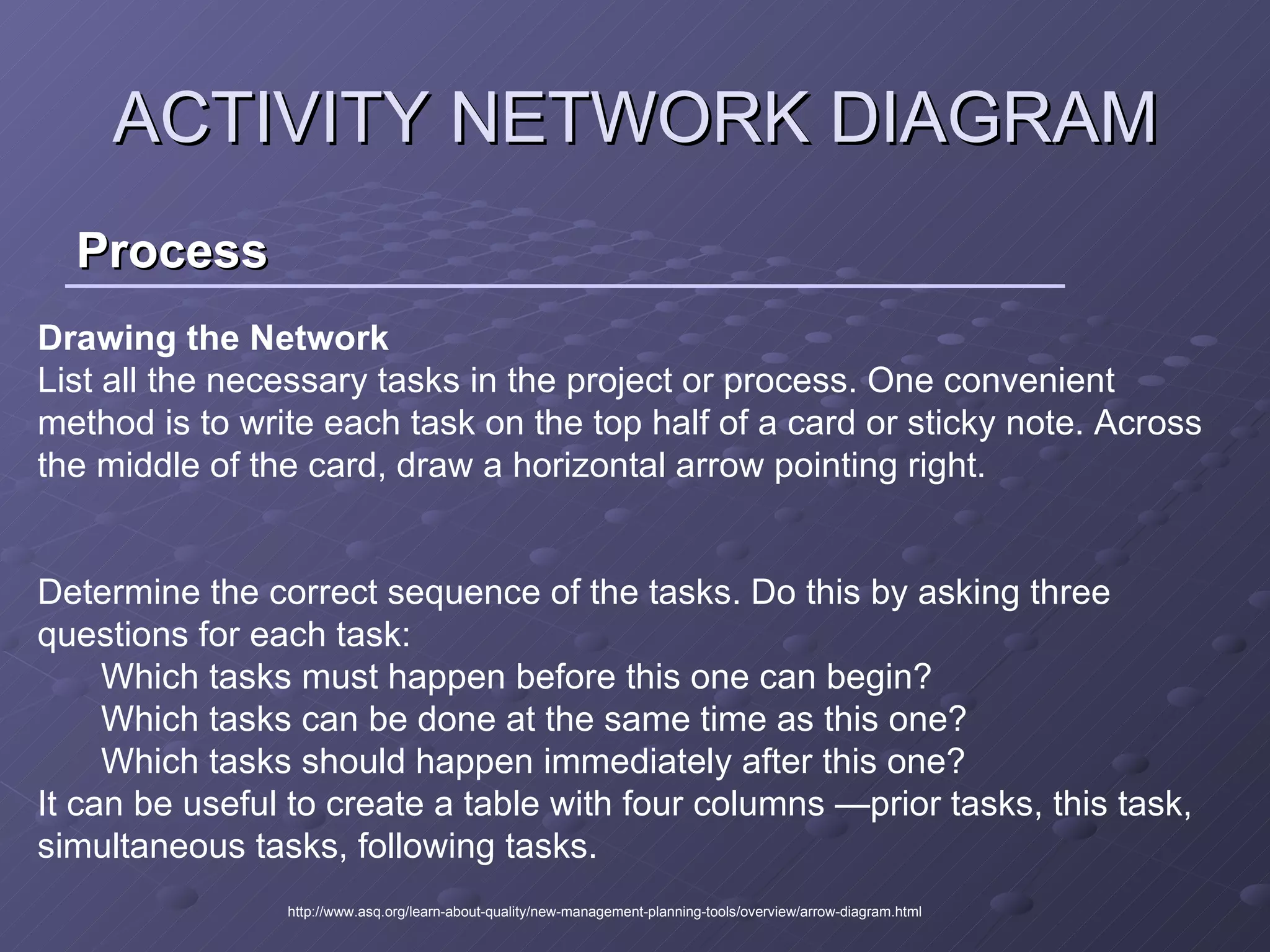 ACTIVITY NETWORK DIAGRAM

Process

Drawing the Network
List all the necessary tasks in the project or process. One convenient method is to write each task on the top half of a card or sticky note. Across the middle of the card, draw a horizontal arrow pointing right.

Determine the correct sequence of the tasks. Do this by asking three questions for each task:
Which tasks must happen before this one can begin?
Which tasks can be done at the same time as this one?
Which tasks should happen immediately after this one?
It can be useful to create a table with four columns —prior tasks, this task, simultaneous tasks, following tasks.

http://www.asq.org/learn-about-quality/new-management-planning-tools/overview/arrow-diagram.html